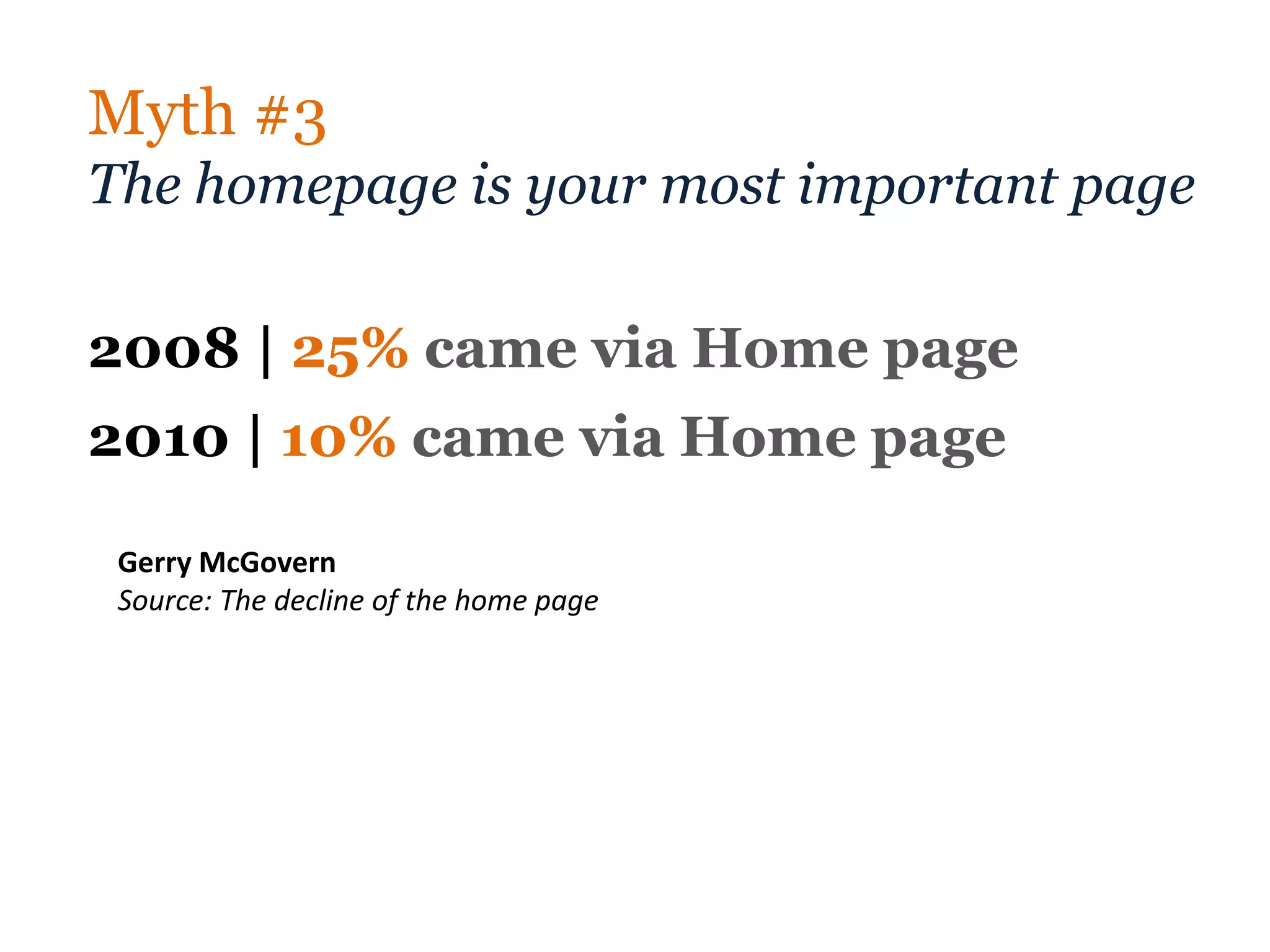 Myth #3
The homepage is your most important page

2008 | 25% came via Home page
2010 | 10% came via Home page

Gerry McGovern
Source: The decline of the home page